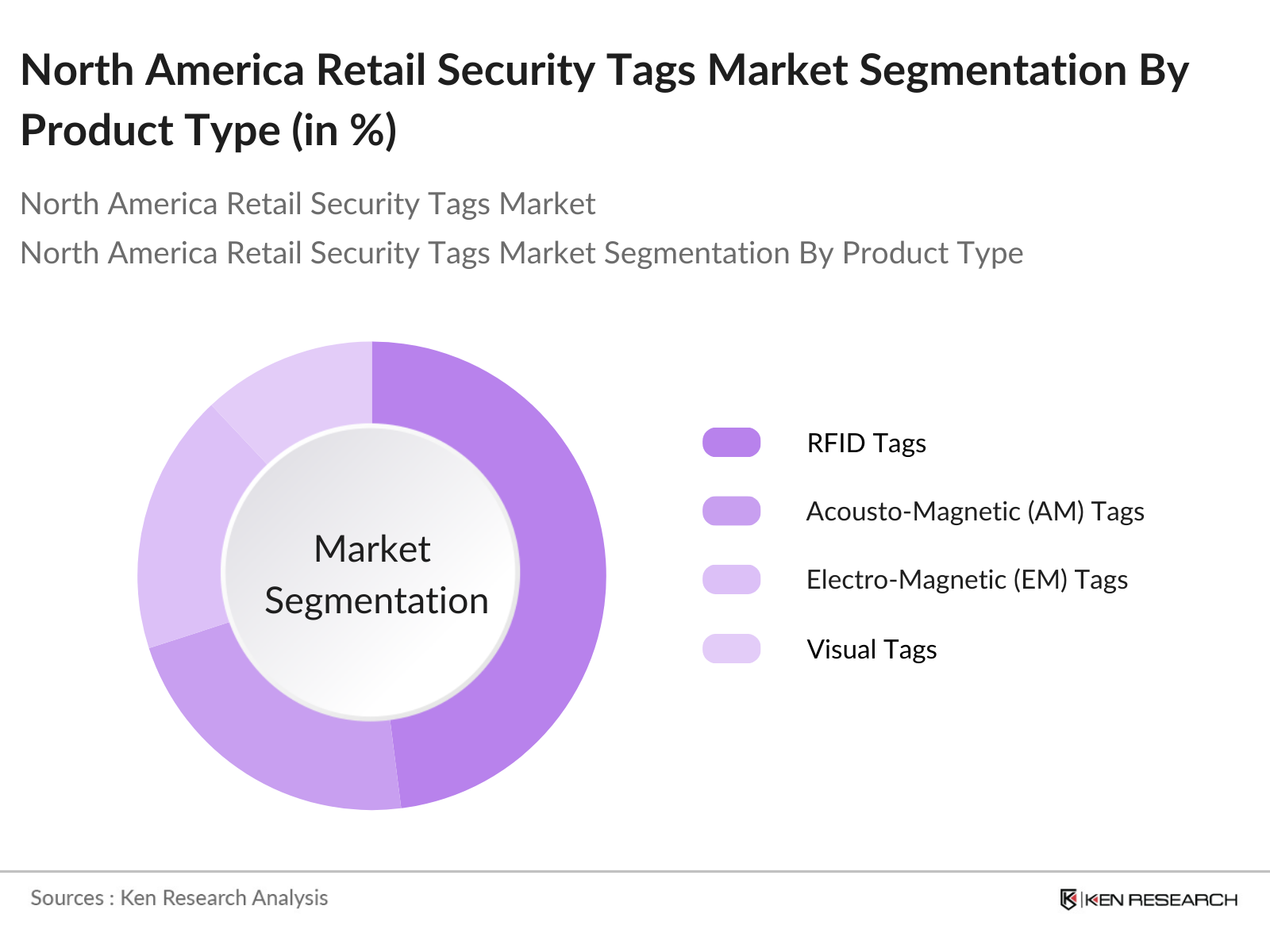 North America Retail Security Tags Market Segmentation By Product Type (in %)

North America Retail Security Tags Market

North America Retail Security Tags Market Segmentation By Product Type

Market Segmentation

RFID Tags

Acousto-Magnetic (AM) Tags

Electro-Magnetic (EM) Tags

Visual Tags

Sources : Ken Research Analysis

KEN RESEARCH